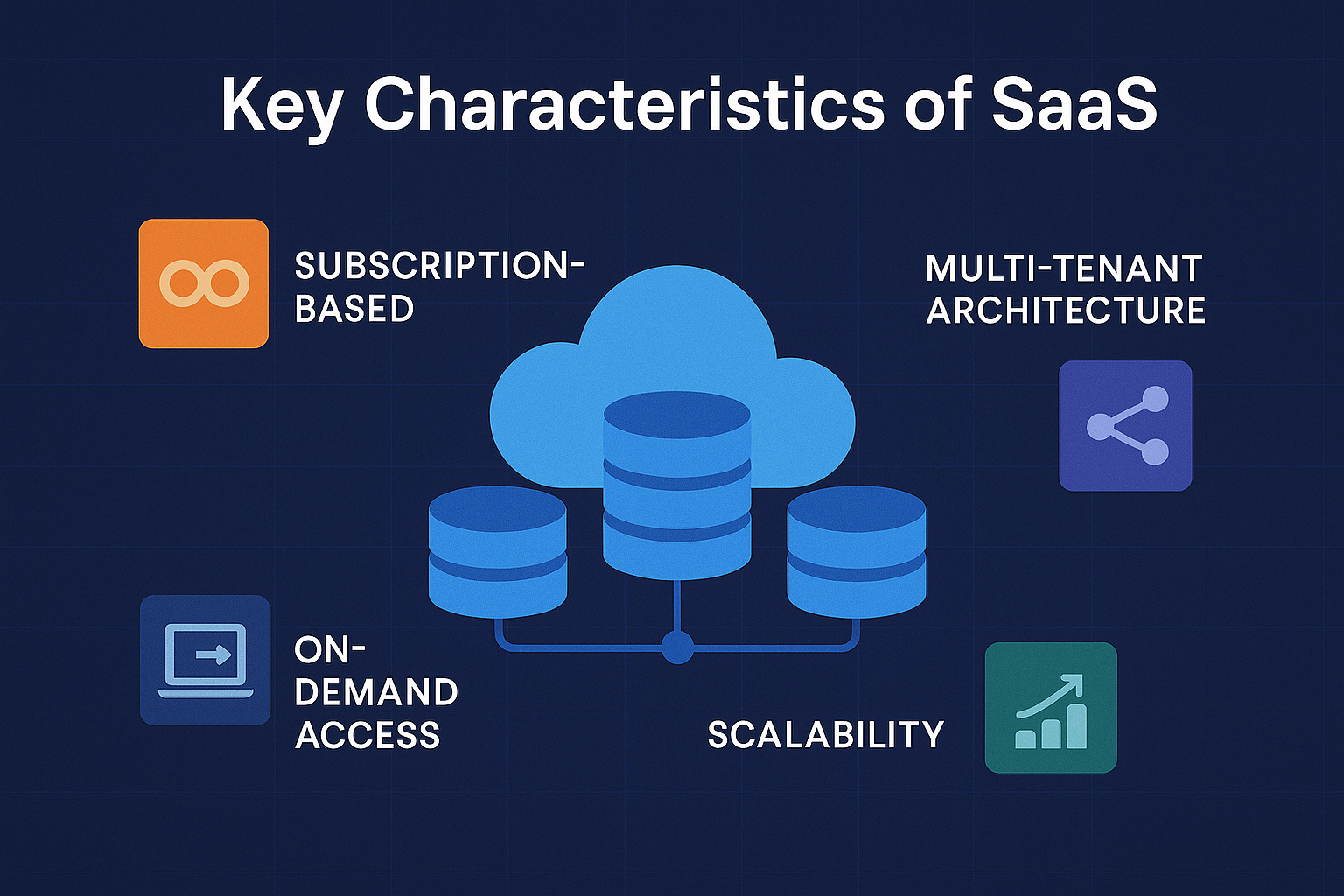 Key Characteristics of SaaS

SUBSCRIPTION-BASED

MULTI-TENANT ARCHITECTURE

ON-DEMAND ACCESS

SCALABILITY